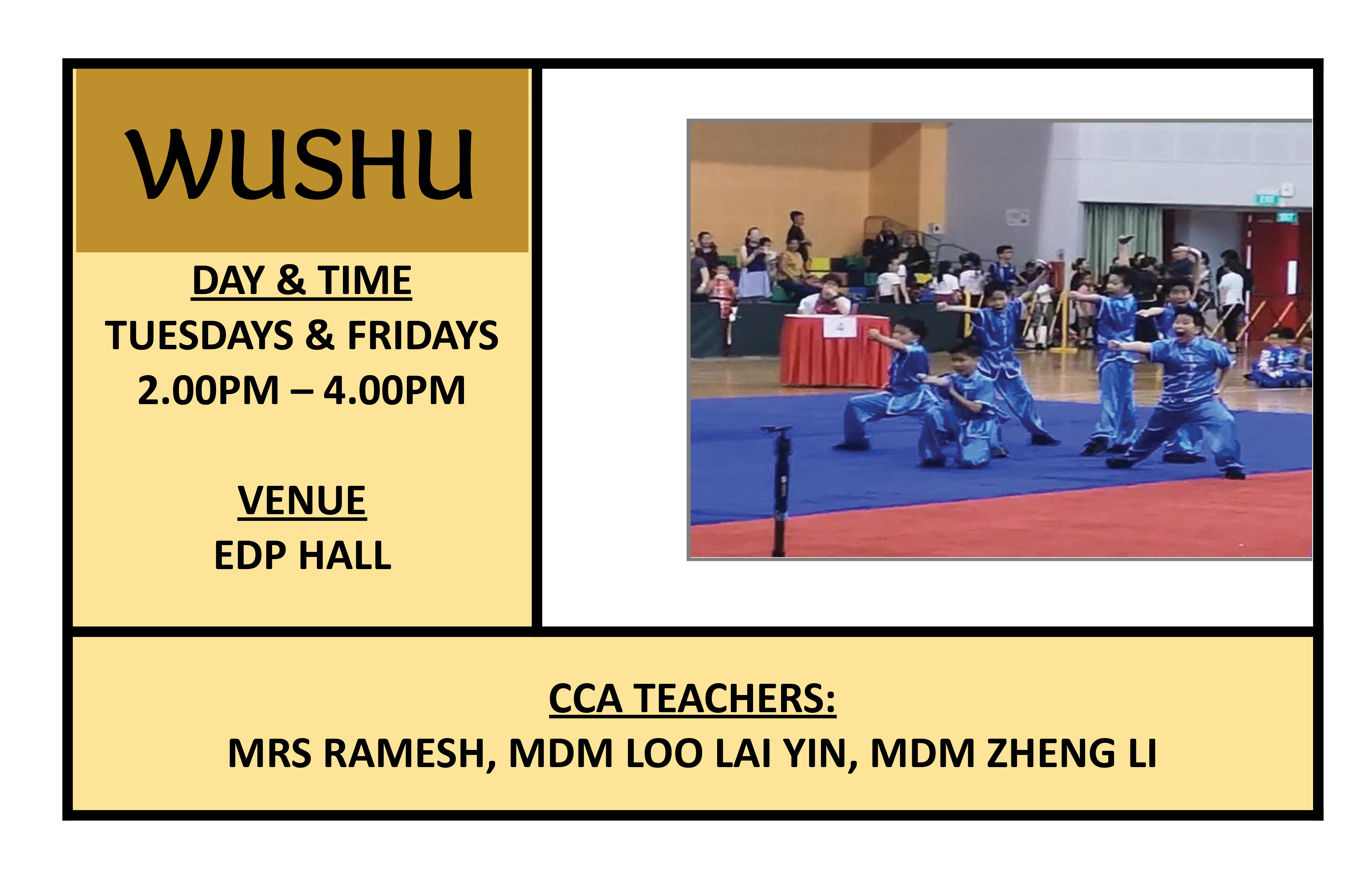 WUSHU

DAY & TIME
TUESDAYS & FRIDAYS
2.00PM – 4.00PM

VENUE
EDP HALL

CCA TEACHERS:
MRS RAMESH, MDM LOO LAI YIN, MDM ZHENG LI